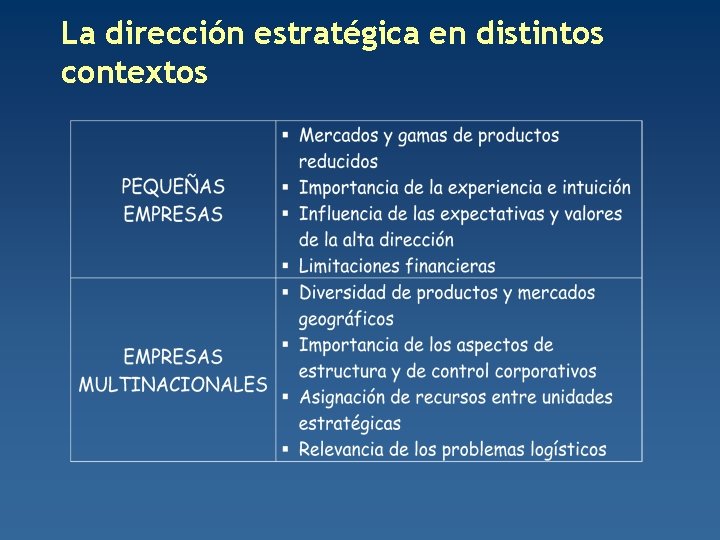 La dirección estratégica en distintos contextos

| | |
|---|---|
| PEQUEÑAS EMPRESAS | ▪ Mercados y gamas de productos reducidos ▪ Importancia de la experiencia e intuición ▪ Influencia de las expectativas y valores de la alta dirección ▪ Limitaciones financieras |
| EMPRESAS MULTINACIONALES | ▪ Diversidad de productos y mercados geográficos ▪ Importancia de los aspectos de estructura y de control corporativos ▪ Asignación de recursos entre unidades estratégicas ▪ Relevancia de los problemas logísticos |